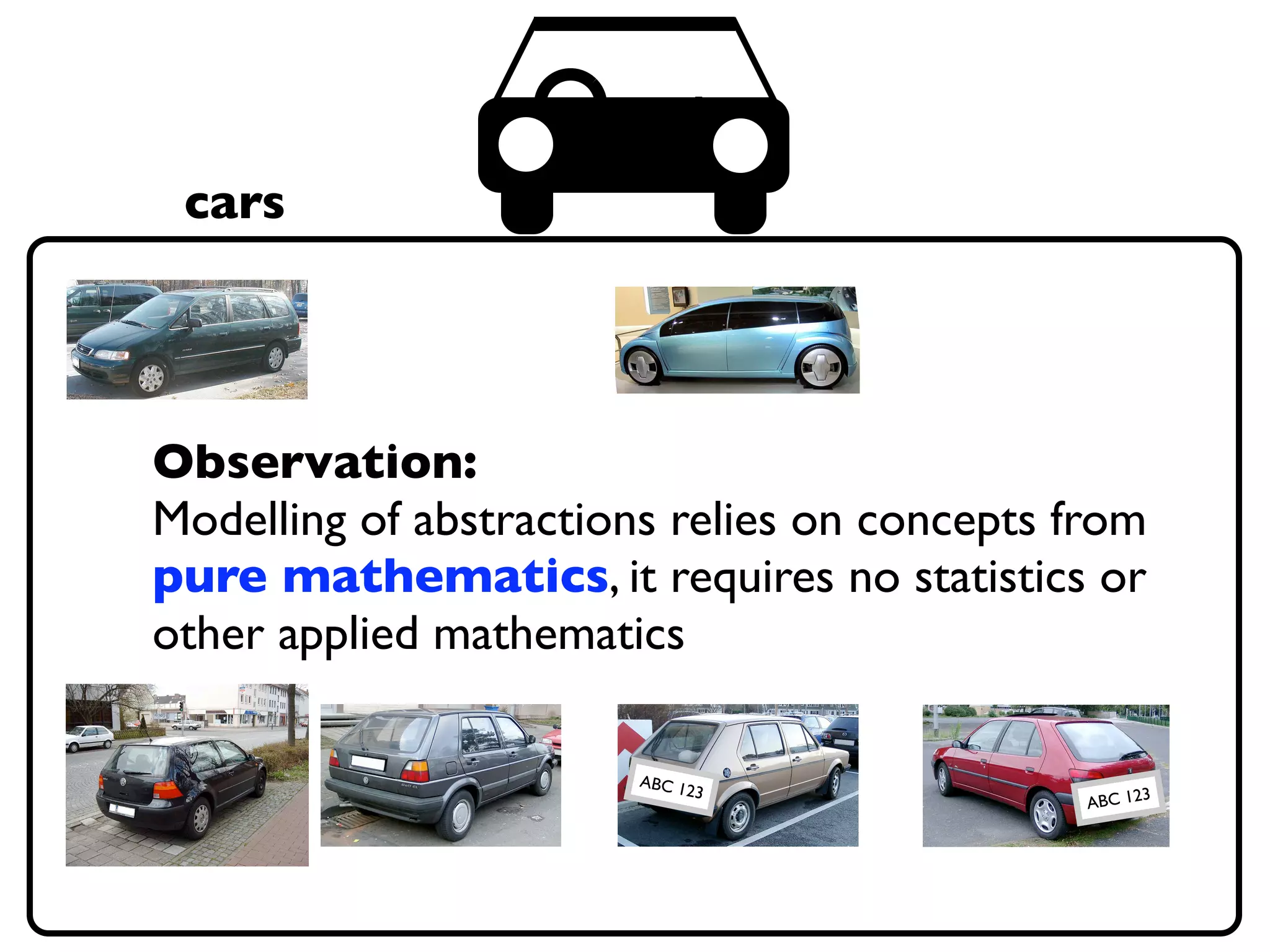 cars

Observation:
Modelling of abstractions relies on concepts from pure mathematics, it requires no statistics or other applied mathematics

ABC 123

ABC 123